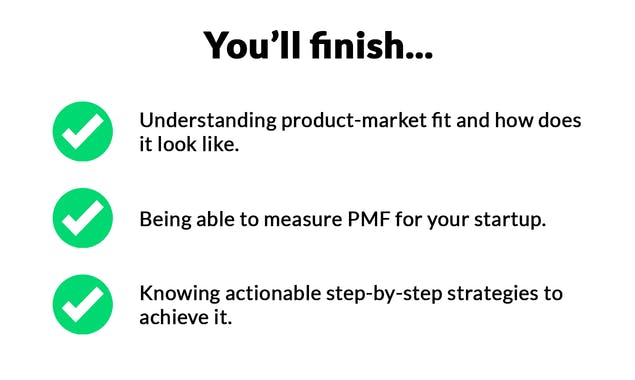 You'll finish...

Understanding product-market fit and how does it look like.

Being able to measure PMF for your startup.

Knowing actionable step-by-step strategies to achieve it.